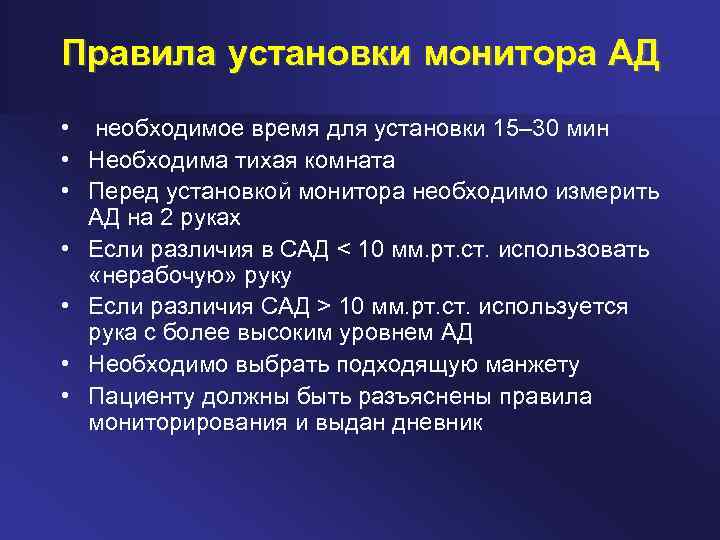 Правила установки монитора АД

• необходимое время для установки 15–30 мин
• Необходима тихая комната
• Перед установкой монитора необходимо измерить АД на 2 руках
• Если различия в САД < 10 мм.рт.ст. использовать «нерабочую» руку
• Если различия САД > 10 мм.рт.ст. используется рука с более высоким уровнем АД
• Необходимо выбрать подходящую манжету
• Пациенту должны быть разъяснены правила мониторирования и выдан дневник